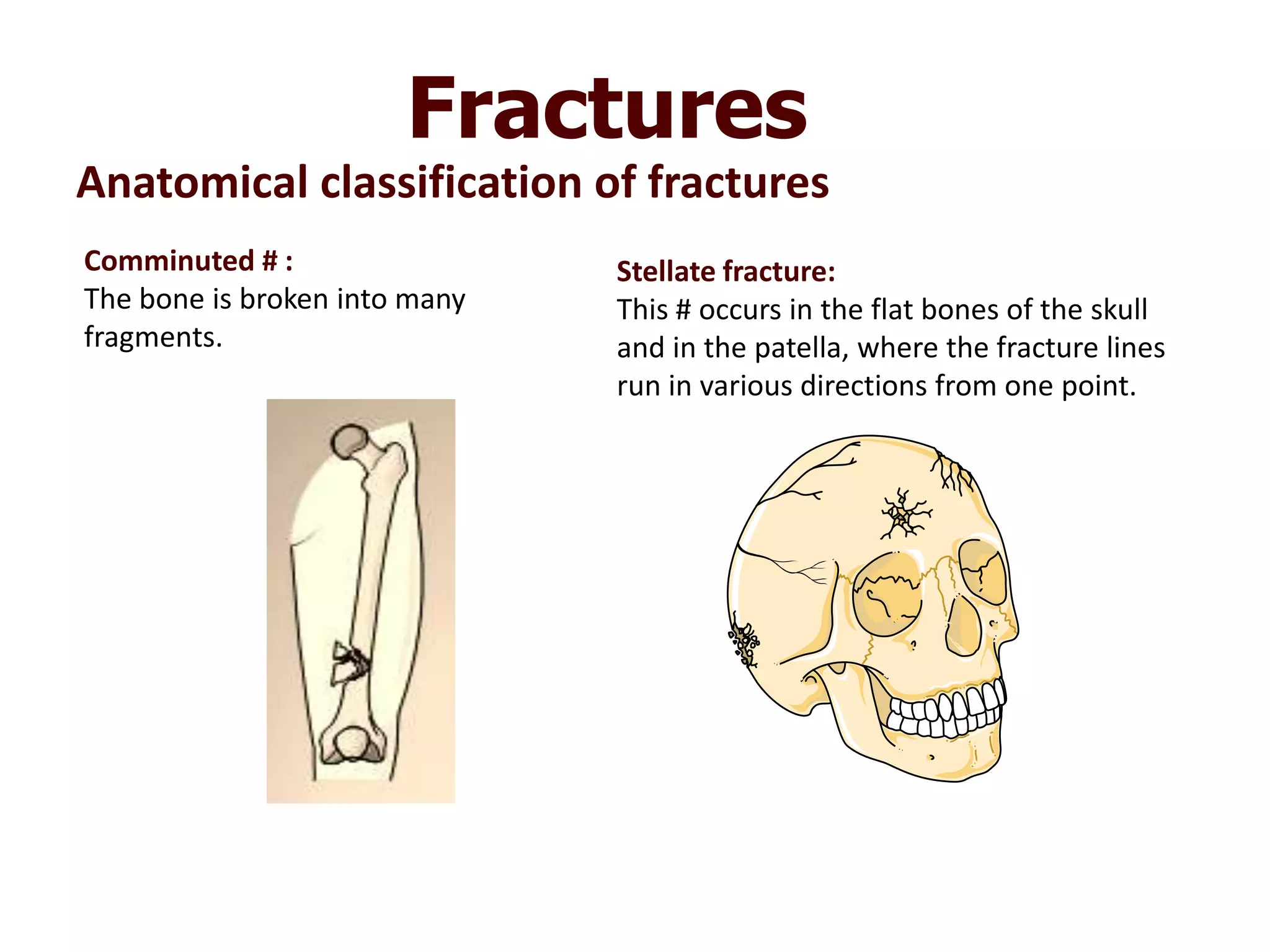 Fractures

Anatomical classification of fractures

Comminuted # :
The bone is broken into many fragments.

Stellate fracture:
This # occurs in the flat bones of the skull and in the patella, where the fracture lines run in various directions from one point.